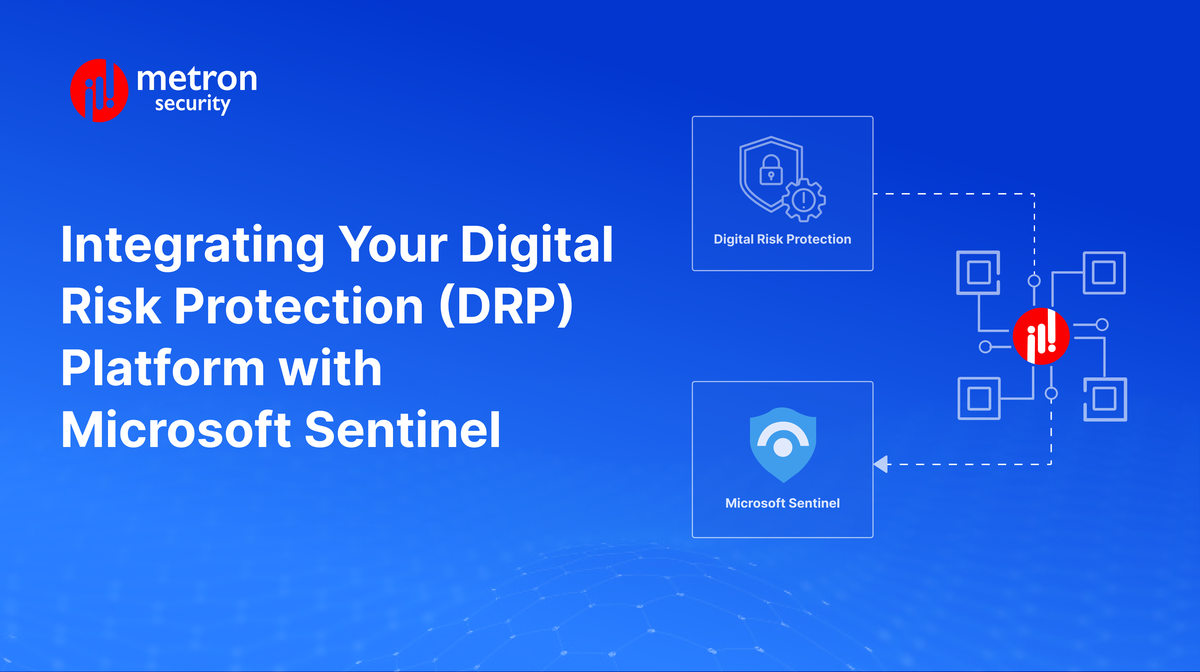 metron security

Integrating Your Digital Risk Protection (DRP) Platform with Microsoft Sentinel

Digital Risk Protection

Microsoft Sentinel